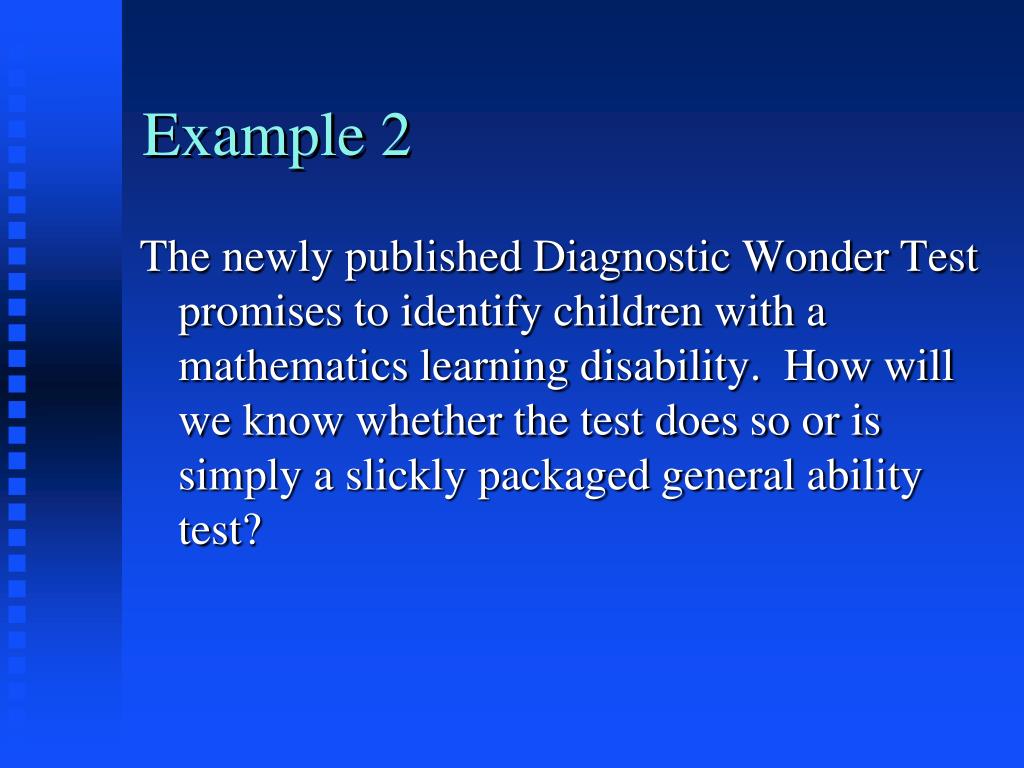 Example 2

The newly published Diagnostic Wonder Test promises to identify children with a mathematics learning disability.  How will we know whether the test does so or is simply a slickly packaged general ability test?